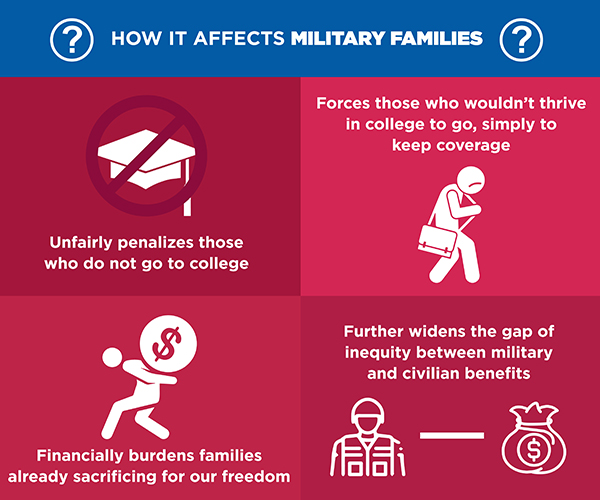 ? HOW IT AFFECTS MILITARY FAMILIES ?

Unfairly penalizes those who do not go to college

Forces those who wouldn't thrive in college to go, simply to keep coverage

$

Financially burdens families already sacrificing for our freedom

Further widens the gap of inequity between military and civilian benefits

$